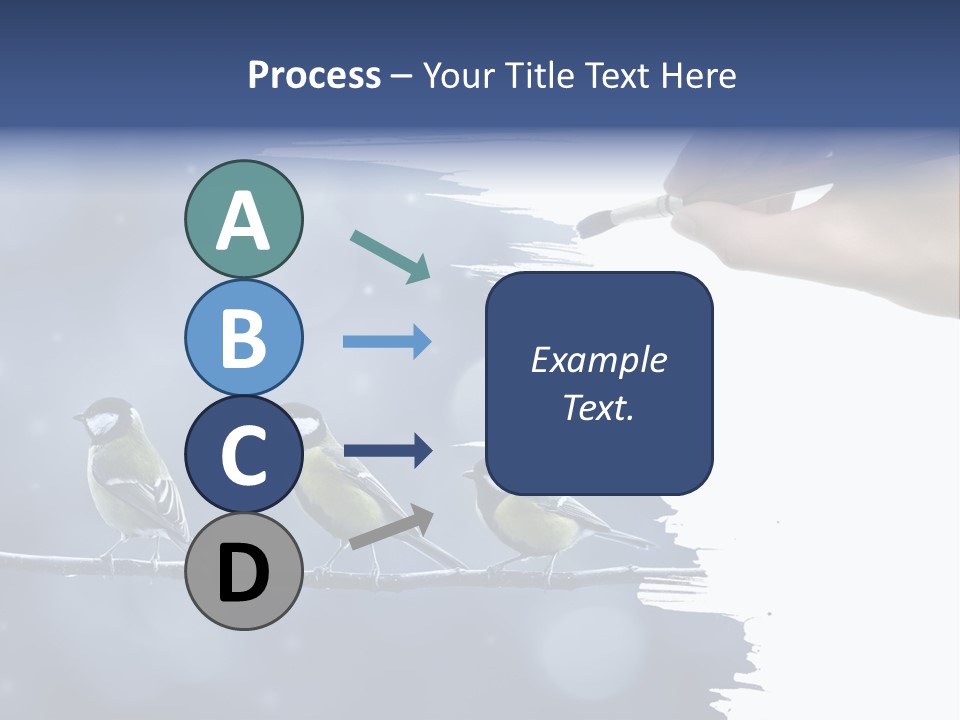 Process – Your Title Text Here

A

B

C

D

Example Text.